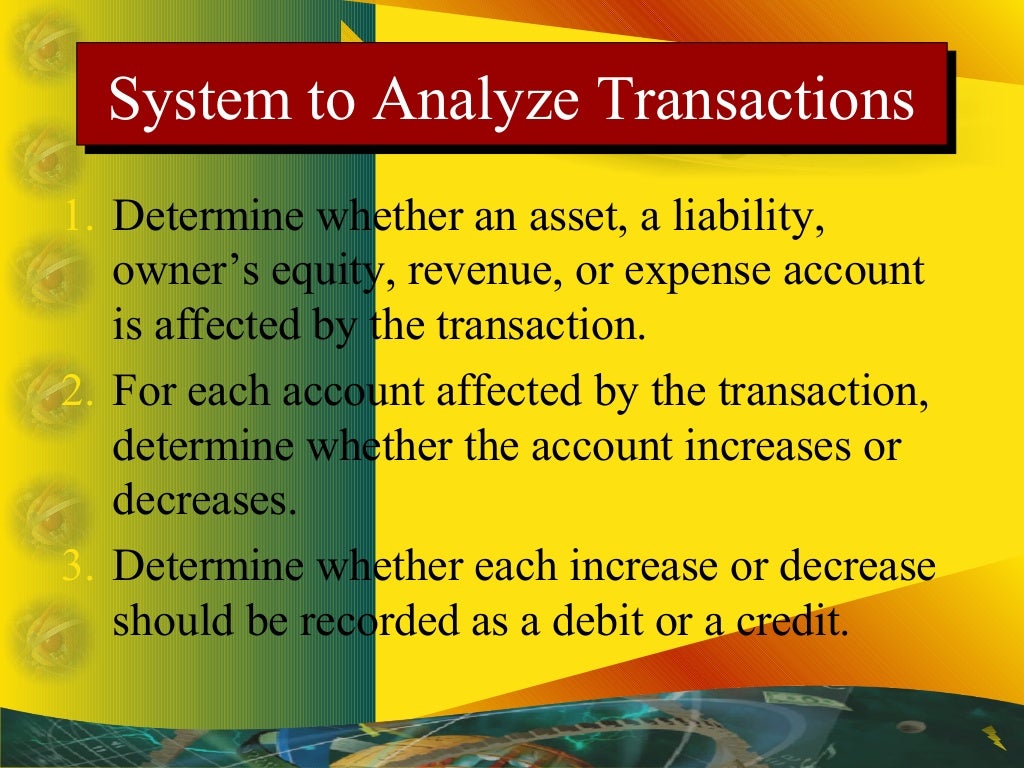 System to Analyze Transactions

1. Determine whether an asset, a liability, owner’s equity, revenue, or expense account is affected by the transaction.
2. For each account affected by the transaction, determine whether the account increases or decreases.
3. Determine whether each increase or decrease should be recorded as a debit or a credit.